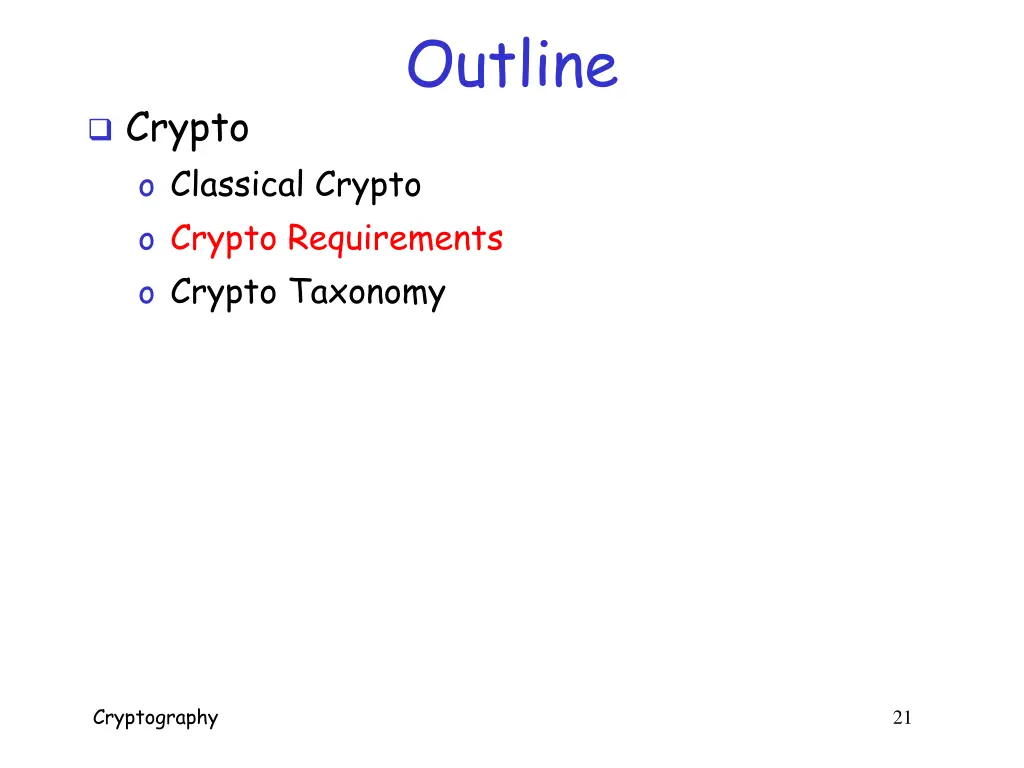 Outline

❑ Crypto
o Classical Crypto
o Crypto Requirements
o Crypto Taxonomy

Cryptography

21